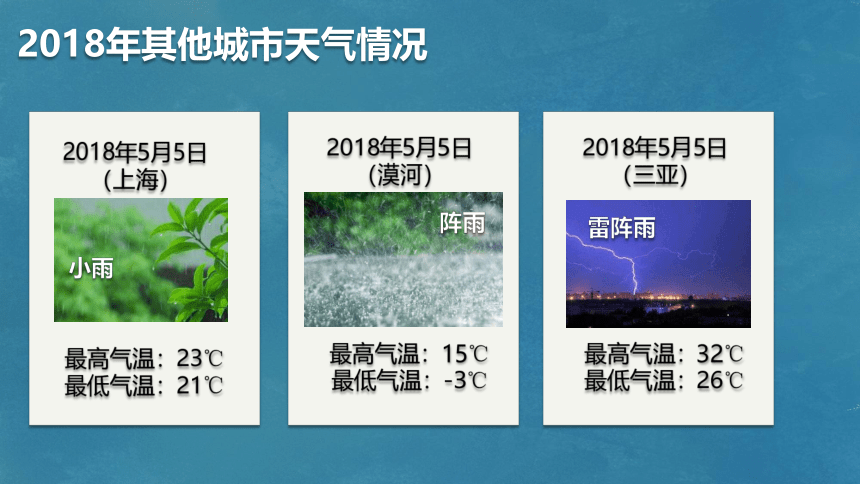 2018年其他城市天气情况

2018年5月5日
（上海）

小雨

最高气温：23℃
最低气温：21℃

2018年5月5日
（漠河）

阵雨

最高气温：15℃
最低气温：-3℃

2018年5月5日
（三亚）

雷阵雨

最高气温：32℃
最低气温：26℃